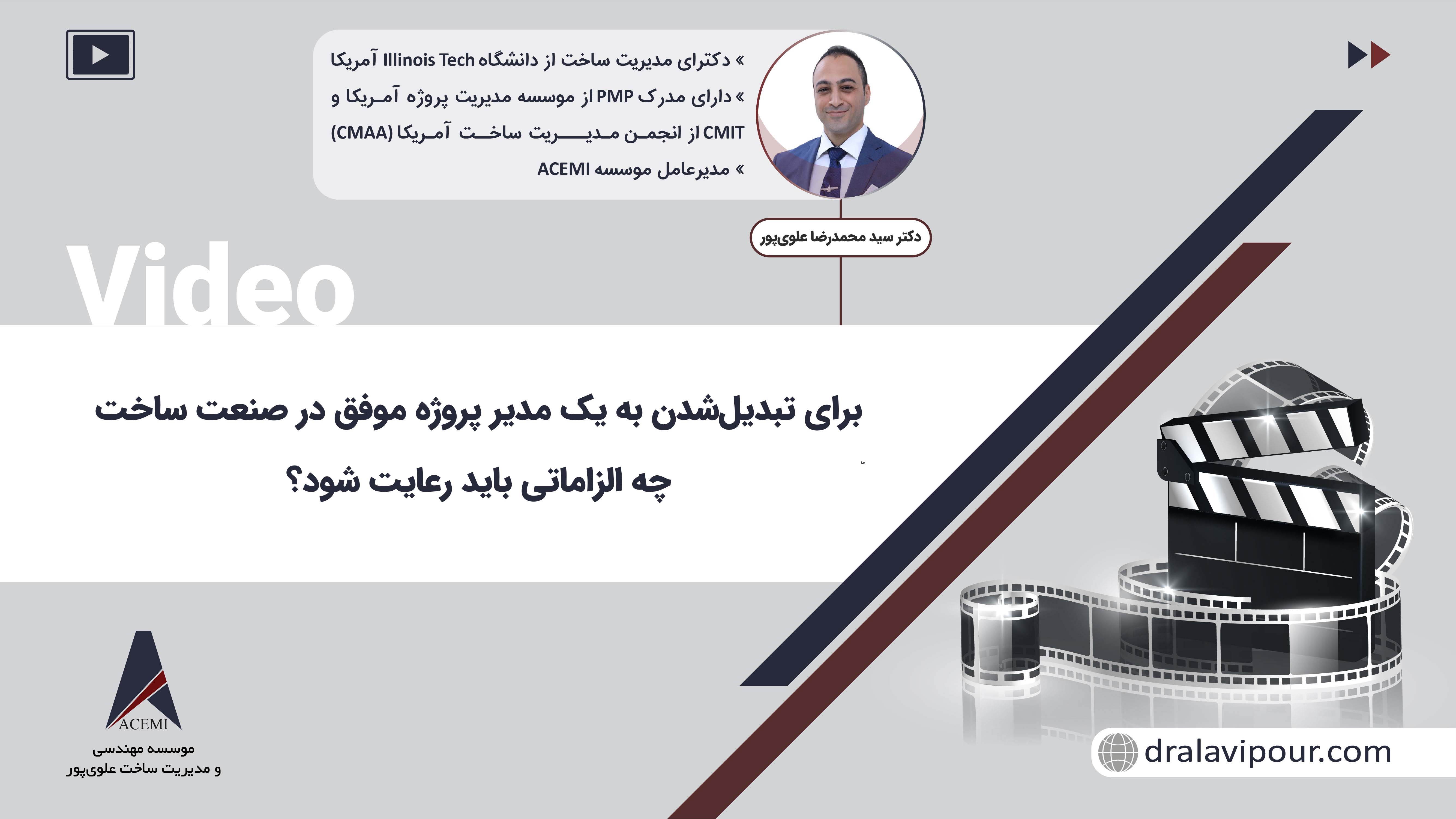 » دکترای مدیریت ساخت از دانشگاه Illinois Tech آمریکا
» دارای مدرک PMP از موسسه مدیریت پروژه آمریکا و CMIT از انجمن مدیریت ساخت آمریکا (CMAA)
» مدیرعامل موسسه ACEMI

دکتر سید محمدرضا علوی‌پور

Video

برای تبدیل‌شدن به یک مدیر پروژه موفق در صنعت ساخت چه الزاماتی باید رعایت شود؟

ACEMI
موسسه مهندسی
و مدیریت ساخت علوی‌پور

dralavipour.com